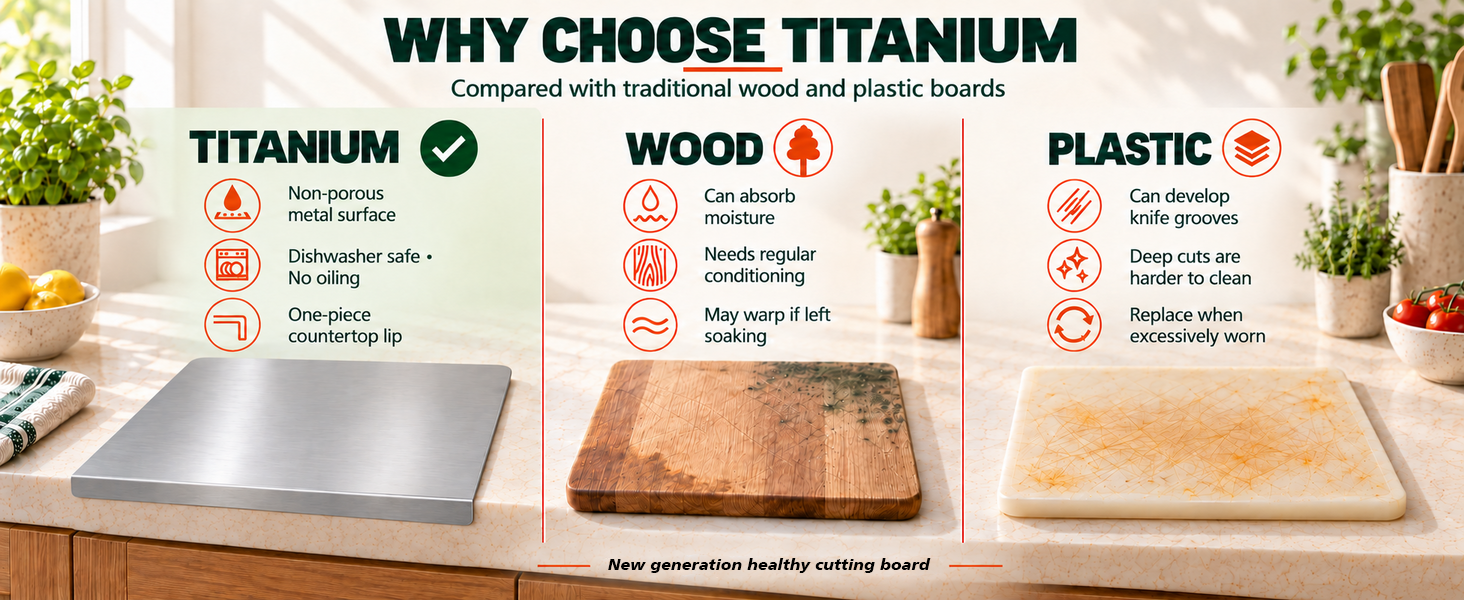 WHY CHOOSE TITANIUM

Compared with traditional wood and plastic boards

TITANIUM

Non-porous metal surface

Dishwasher safe • No oiling

One-piece countertop lip

WOOD

Can absorb moisture

Needs regular conditioning

May warp if left soaking

PLASTIC

Can develop knife grooves

Deep cuts are harder to clean

Replace when excessively worn

New generation healthy cutting board